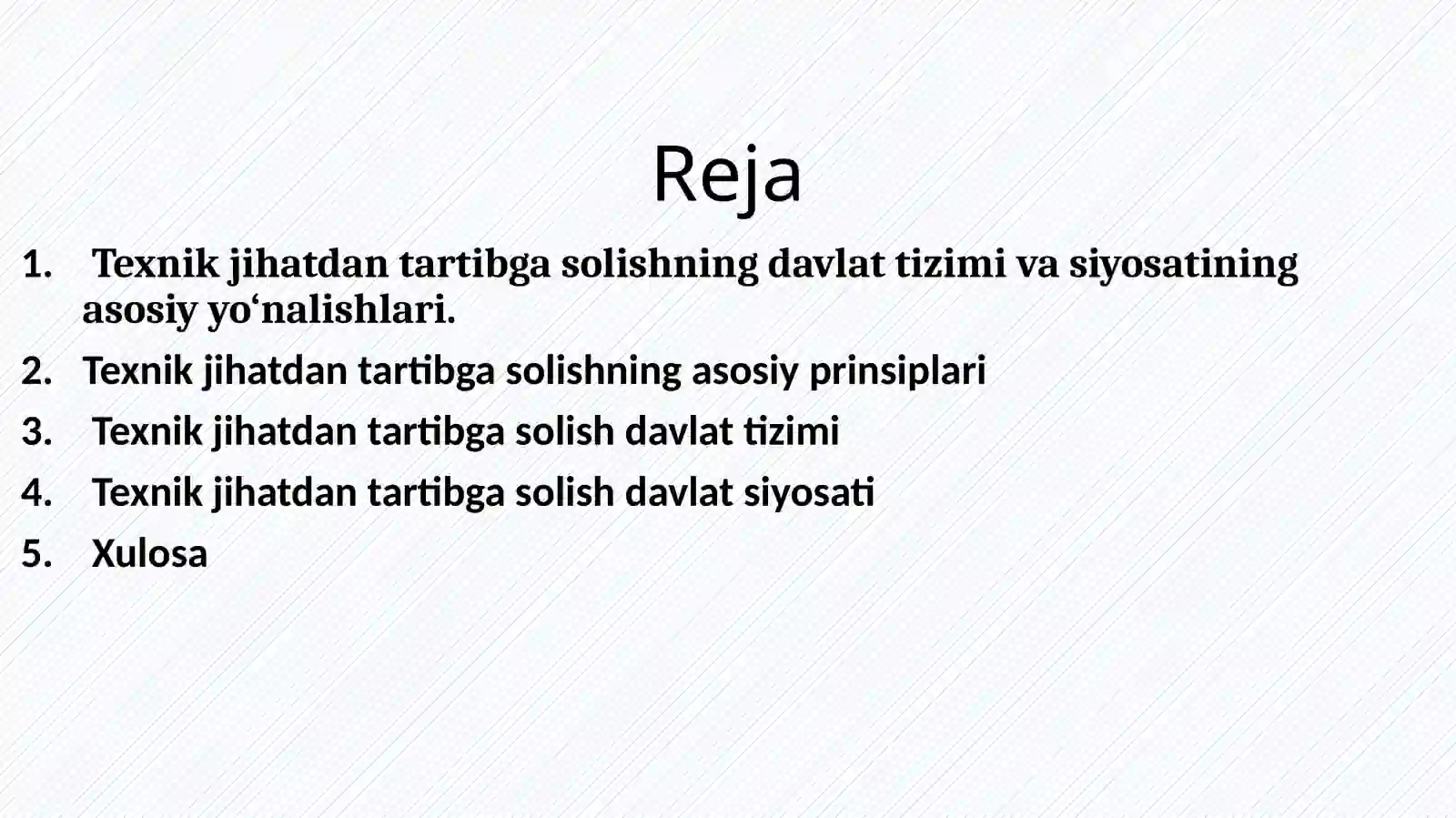 Reja

1. Texnik jihatdan tartibga solishning davlat tizimi va siyosatining asosiy yo‘nalishlari.
2. Texnik jihatdan tartibga solishning asosiy prinsiplari
3. Texnik jihatdan tartibga solish davlat tizimi
4. Texnik jihatdan tartibga solish davlat siyosati
5. Xulosa